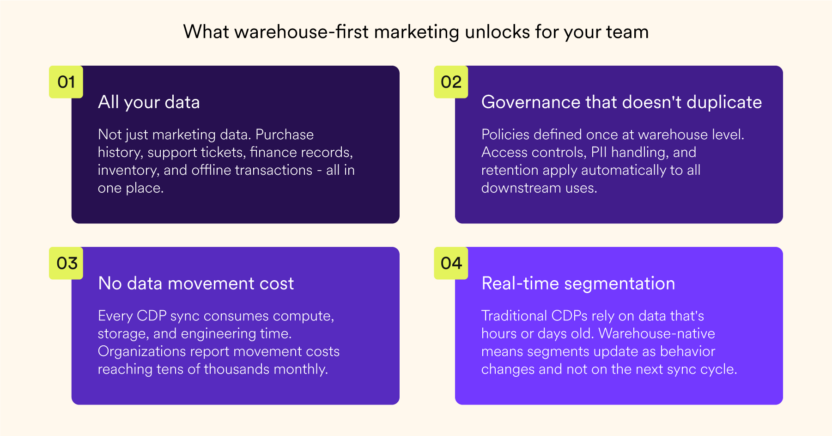 What warehouse-first marketing unlocks for your team

01

All your data

Not just marketing data. Purchase history, support tickets, finance records, inventory, and offline transactions - all in one place.

02

Governance that doesn't duplicate

Policies defined once at warehouse level. Access controls, PII handling, and retention apply automatically to all downstream uses.

03

No data movement cost

Every CDP sync consumes compute, storage, and engineering time. Organizations report movement costs reaching tens of thousands monthly.

04

Real-time segmentation

Traditional CDPs rely on data that's hours or days old. Warehouse-native means segments update as behavior changes and not on the next sync cycle.